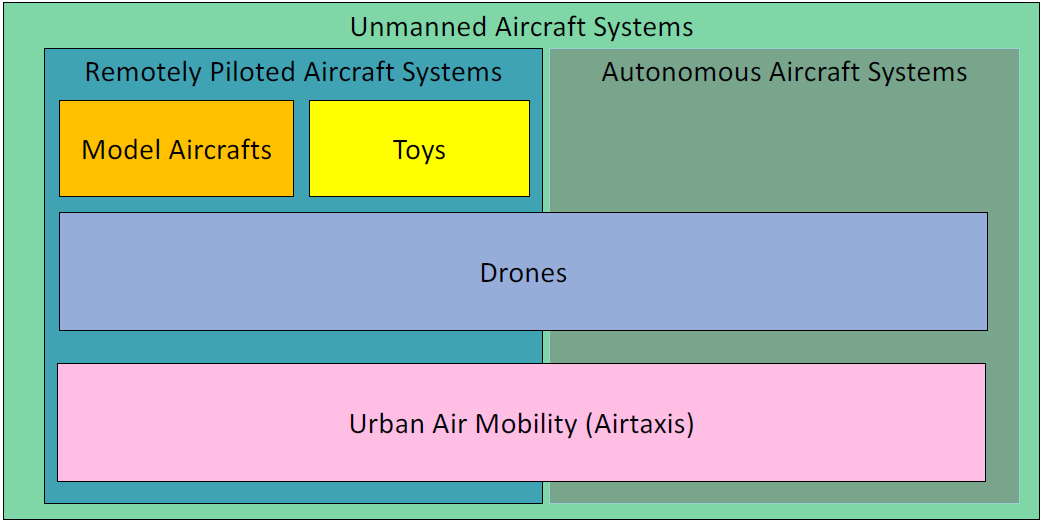 Unmanned Aircraft Systems

Remotely Piloted Aircraft Systems

Autonomous Aircraft Systems

Model Aircrafts

Toys

Drones

Urban Air Mobility (Airtaxis)